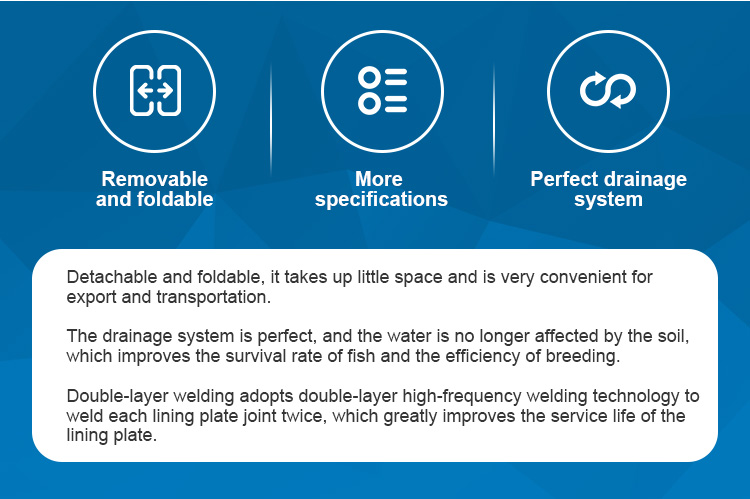 Removable and foldable

More specifications

Perfect drainage system

Detachable and foldable, it takes up little space and is very convenient for export and transportation.

The drainage system is perfect, and the water is no longer affected by the soil, which improves the survival rate of fish and the efficiency of breeding.

Double-layer welding adopts double-layer high-frequency welding technology to weld each lining plate joint twice, which greatly improves the service life of the lining plate.